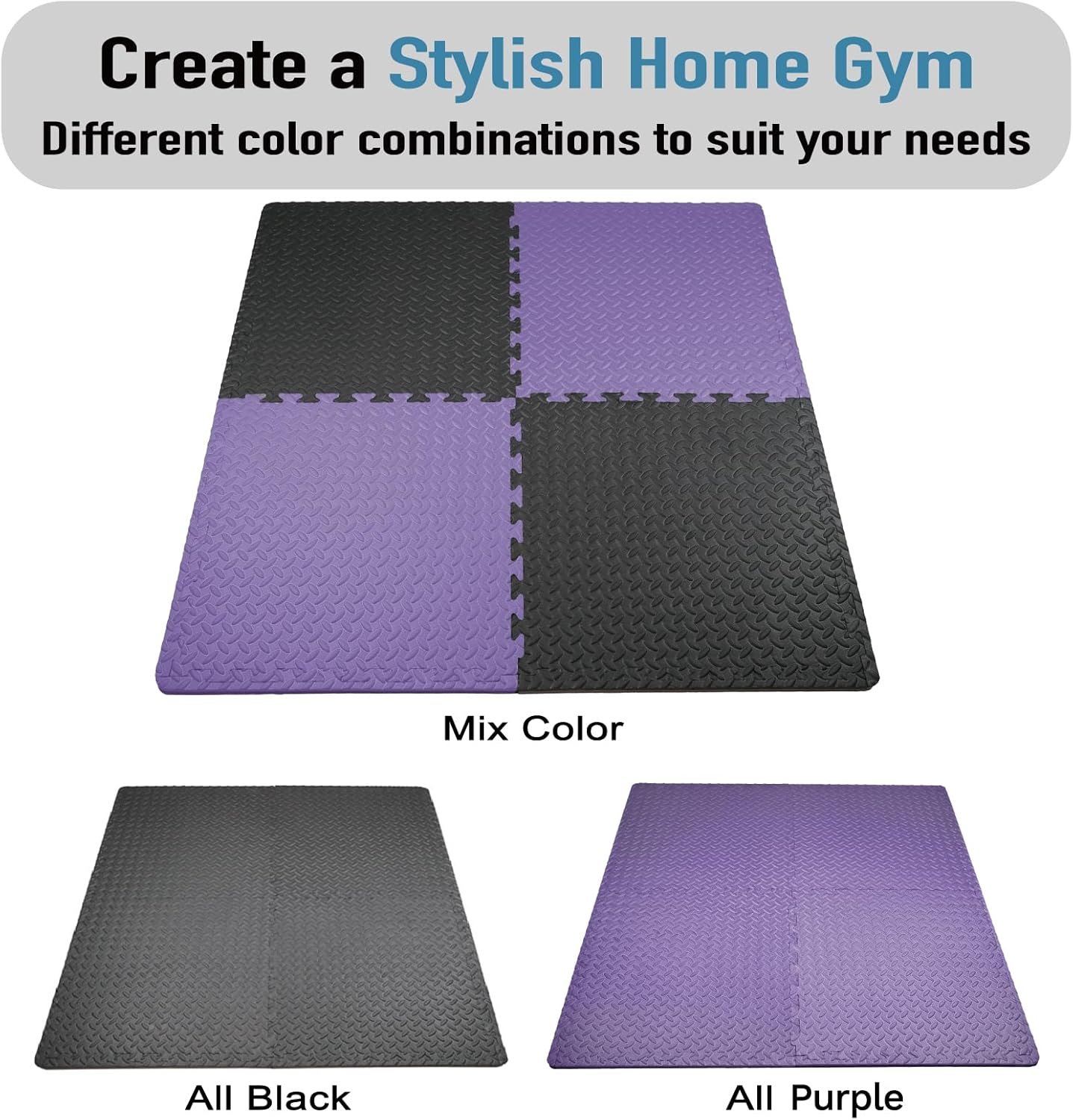 Create a Stylish Home Gym
Different color combinations to suit your needs

Mix Color

All Black

All Purple